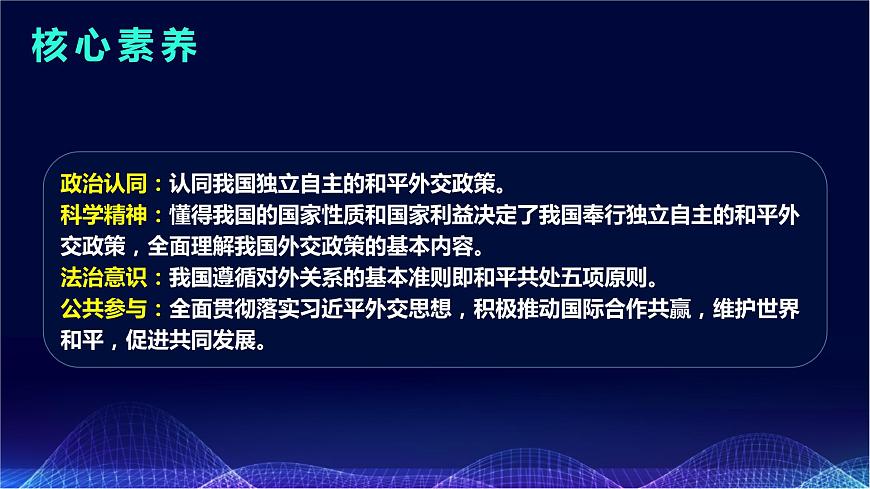 核心素养

政治认同：认同我国独立自主的和平外交政策。
科学精神：懂得我国的国家性质和国家利益决定了我国奉行独立自主的和平外交政策，全面理解我国外交政策的基本内容。
法治意识：我国遵循对外关系的基本准则即和平共处五项原则。
公共参与：全面贯彻落实习近平外交思想，积极推动国际合作共赢，维护世界和平，促进共同发展。